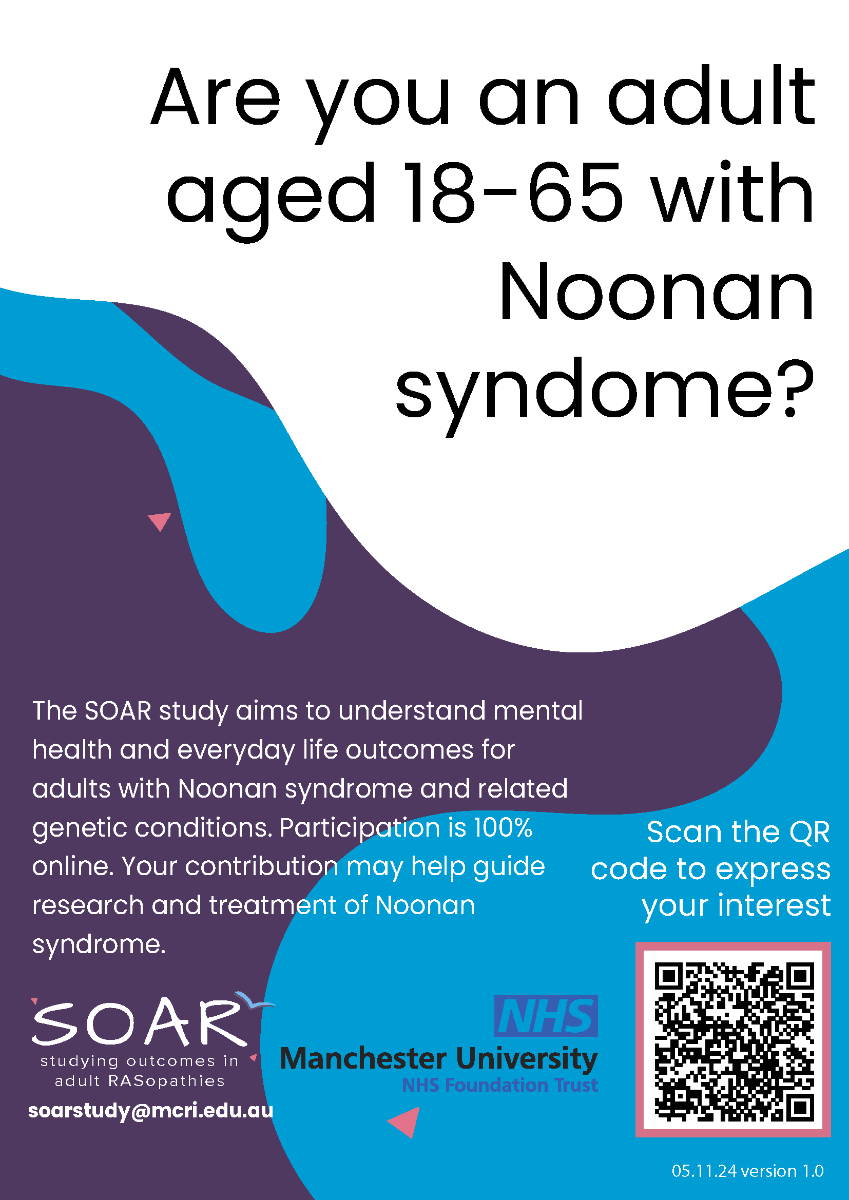 Are you an adult aged 18-65 with Noonan syndome?

The SOAR study aims to understand mental health and everyday life outcomes for adults with Noonan syndrome and related genetic conditions. Participation is 100% online. Your contribution may help guide research and treatment of Noonan syndrome.

Scan the QR code to express your interest

SOAR
studying outcomes in adult RASopathies
soarstudy@mcri.edu.au

NHS
Manchester University
NHS Foundation Trust

05.11.24 version 1.0